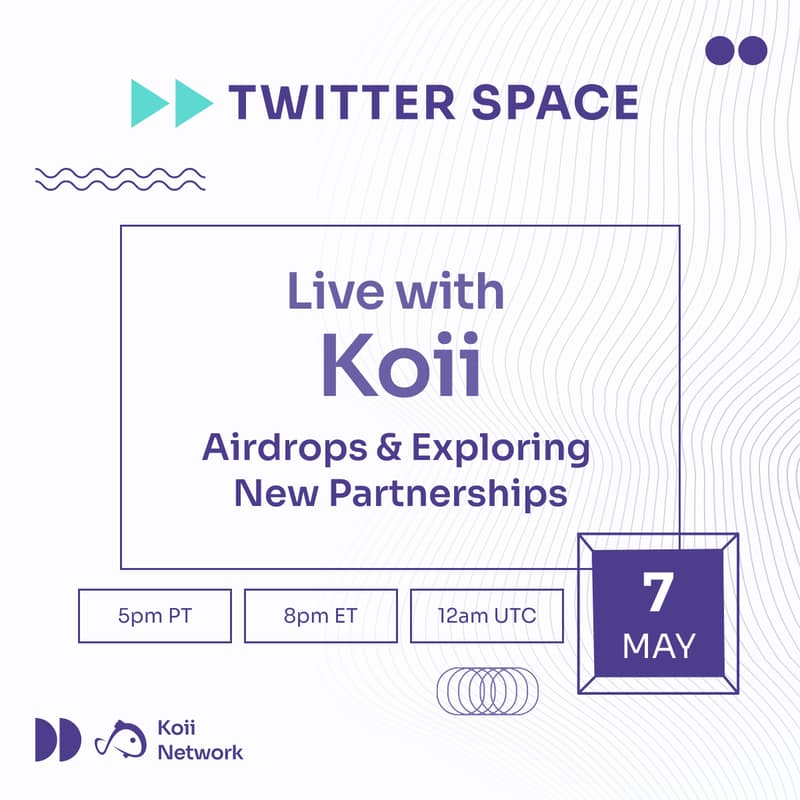 TWITTER SPACE

Live with
Koii
Airdrops & Exploring New Partnerships

5pm PT
8pm ET
12am UTC

7
MAY

Koii Network